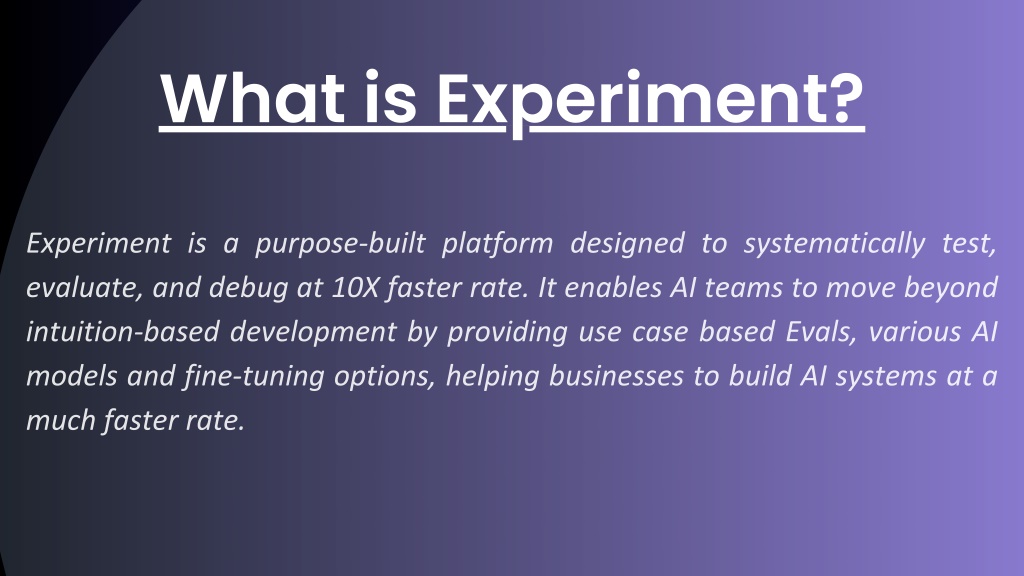 What is Experiment?

Experiment is a purpose-built platform designed to systematically test, evaluate, and debug at 10X faster rate. It enables AI teams to move beyond intuition-based development by providing use case based Evals, various AI models and fine-tuning options, helping businesses to build AI systems at a much faster rate.